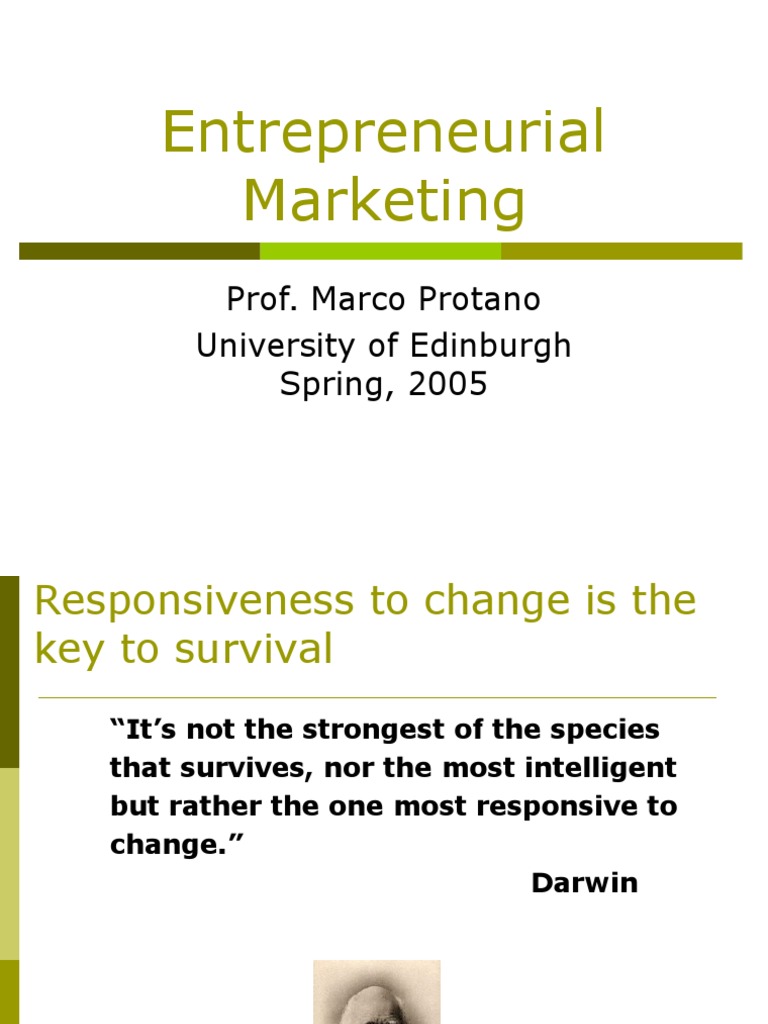 Entrepreneurial Marketing

Prof. Marco Protano
University of Edinburgh
Spring, 2005

Responsiveness to change is the key to survival

“It’s not the strongest of the species that survives, nor the most intelligent but rather the one most responsive to change.”

Darwin